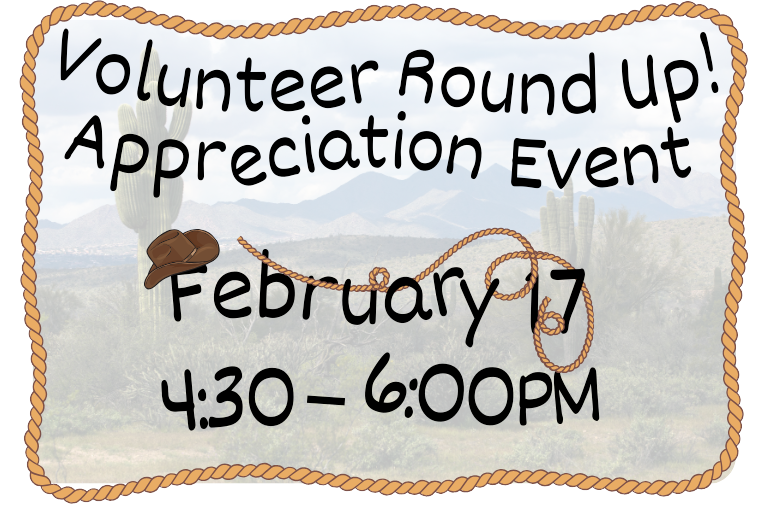 Volunteer Round Up!
Appreciation Event

February 17
4:30 – 6:00PM